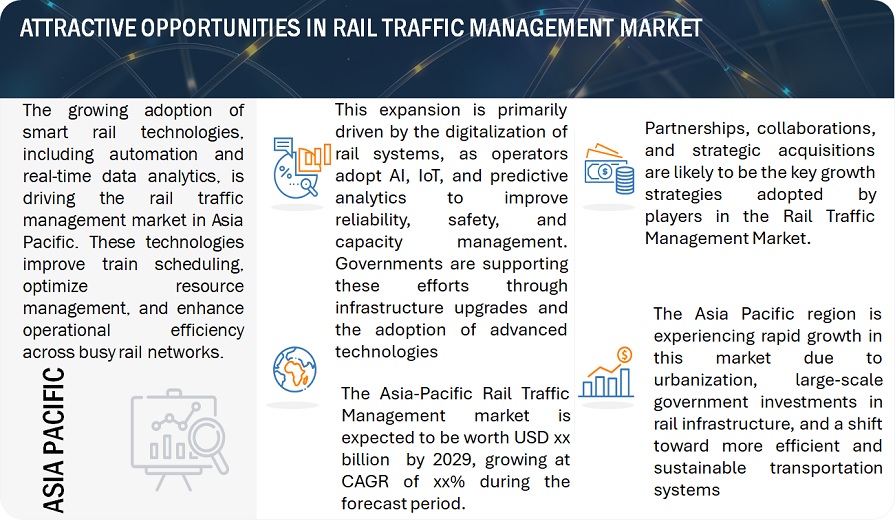 ATTRACTIVE OPPORTUNITIES IN RAIL TRAFFIC MANAGEMENT MARKET

The growing adoption of smart rail technologies, including automation and real-time data analytics, is driving the rail traffic management market in Asia Pacific. These technologies improve train scheduling, optimize resource management, and enhance operational efficiency across busy rail networks.

ASIA PACIFIC

This expansion is primarily driven by the digitalization of rail systems, as operators adopt AI, IoT, and predictive analytics to improve reliability, safety, and capacity management. Governments are supporting these efforts through infrastructure upgrades and the adoption of advanced technologies

The Asia-Pacific Rail Traffic Management market is expected to be worth USD xx billion by 2029, growing at CAGR of xx% during the forecast period.

Partnerships, collaborations, and strategic acquisitions are likely to be the key growth strategies adopted by players in the Rail Traffic Management Market.

The Asia Pacific region is experiencing rapid growth in this market due to urbanization, large-scale government investments in rail infrastructure, and a shift toward more efficient and sustainable transportation systems